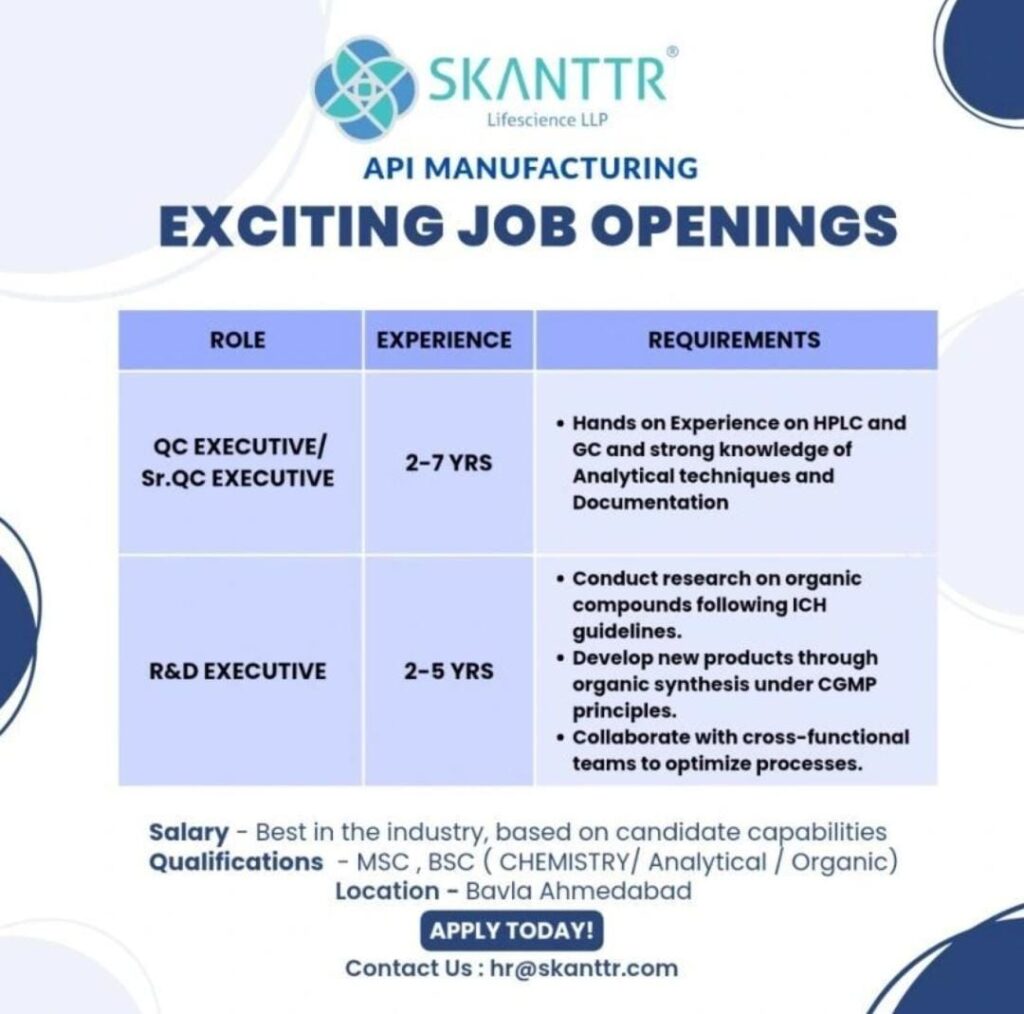 SKANTTR®
Lifescience LLP

API MANUFACTURING

EXCITING JOB OPENINGS

| ROLE | EXPERIENCE | REQUIREMENTS |
|---|---|---|
| QC EXECUTIVE/ Sr.QC EXECUTIVE | 2-7 YRS | • Hands on Experience on HPLC and GC and strong knowledge of Analytical techniques and Documentation |
| R&D EXECUTIVE | 2-5 YRS | • Conduct research on organic compounds following ICH guidelines. • Develop new products through organic synthesis under CGMP principles. • Collaborate with cross-functional teams to optimize processes. |

Salary - Best in the industry, based on candidate capabilities
Qualifications - MSC , BSC ( CHEMISTRY/ Analytical / Organic)
Location - Bavla Ahmedabad

APPLY TODAY!

Contact Us : hr@skanttr.com